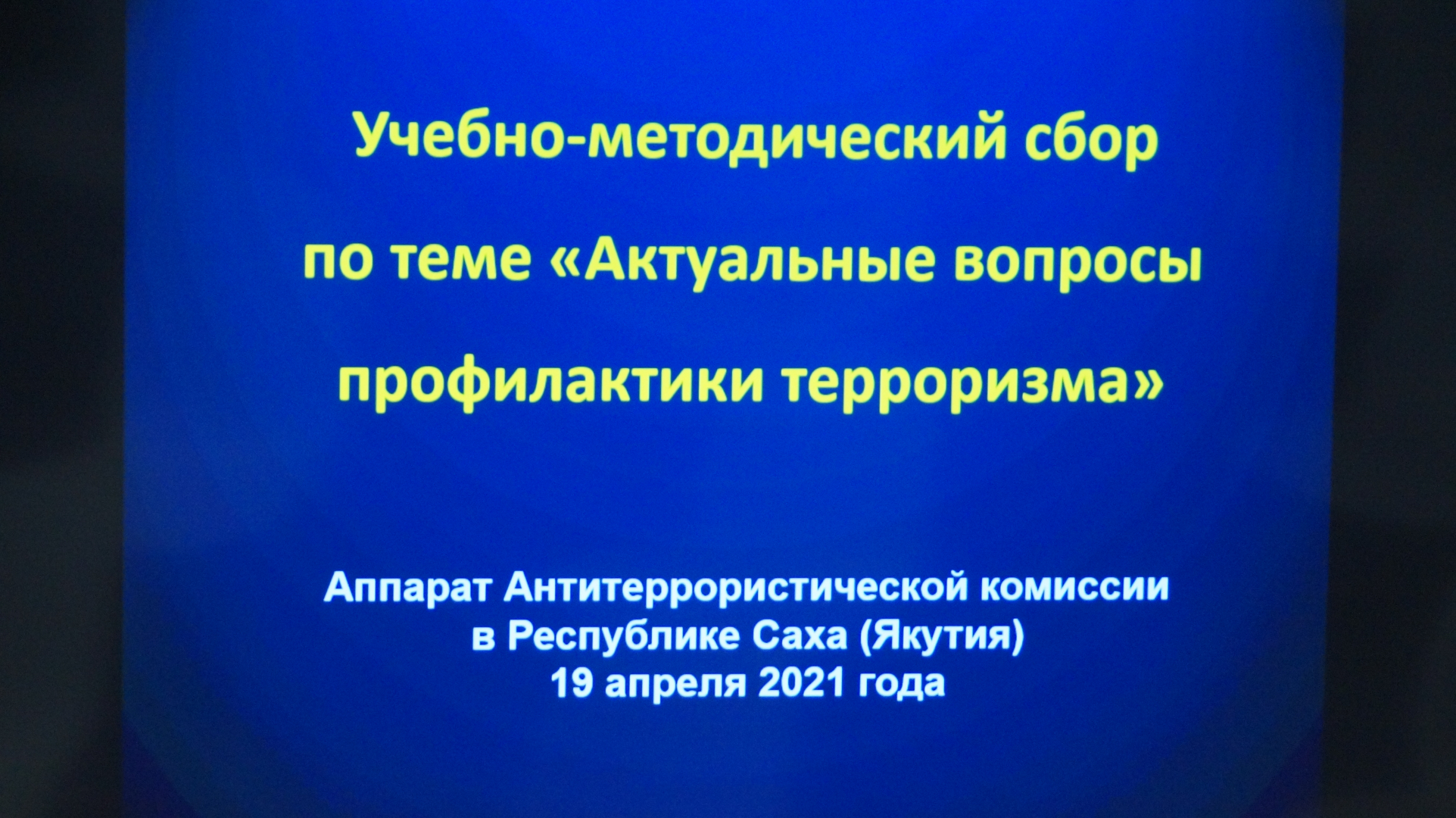 Учебно-методический сбор по теме «Актуальные вопросы профилактики терроризма»

Аппарат Антитеррористической комиссии в Республике Саха (Якутия)
19 апреля 2021 года